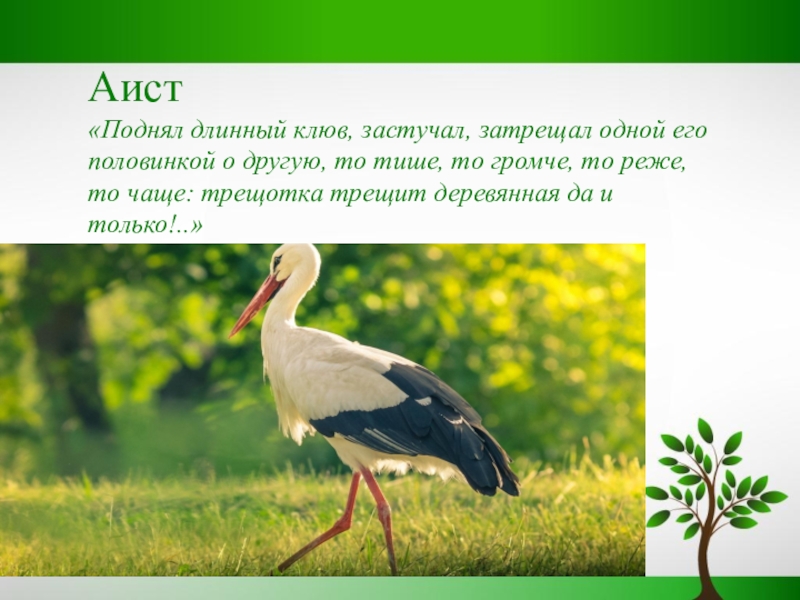 Аист

«Поднял длинный клюв, застучал, затрещал одной его половинкой о другую, то тише, то громче, то реже, то чаще: трещотка трещит деревянная да и только!..»